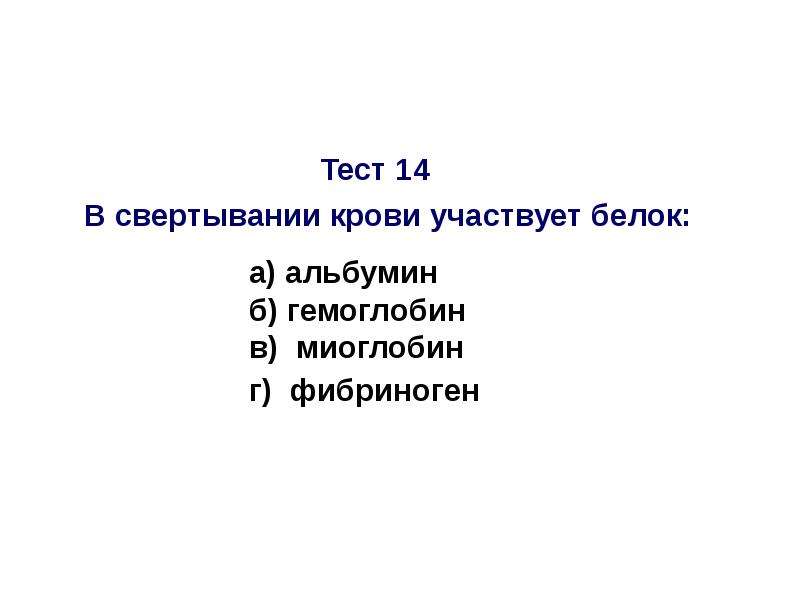 Тест 14

В свертывании крови участвует белок:

а) альбумин
б) гемоглобин
в) миоглобин
г) фибриноген